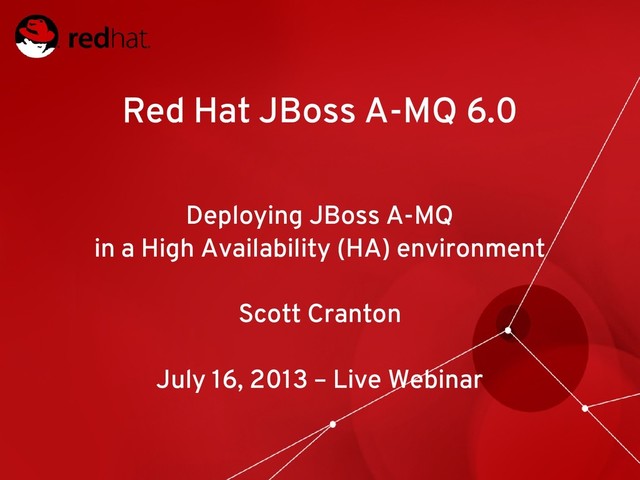 redhat.

Red Hat JBoss A-MQ 6.0

Deploying JBoss A-MQ
in a High Availability (HA) environment

Scott Cranton

July 16, 2013 – Live Webinar